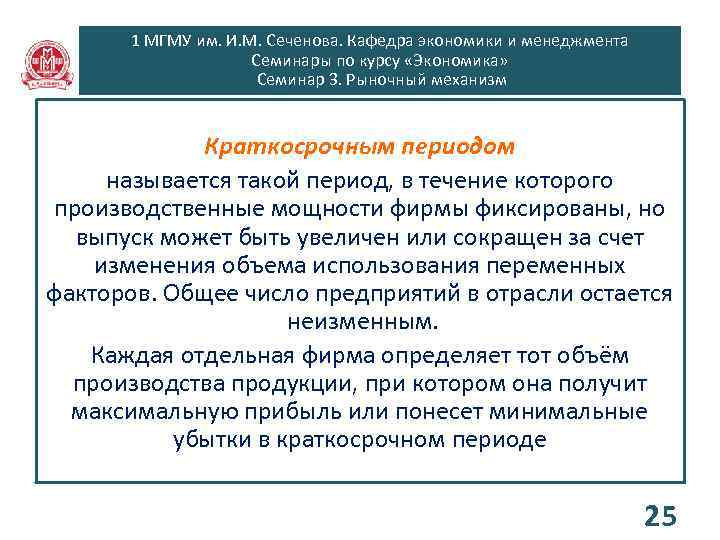 1 МГМУ им. И.М. Сеченова. Кафедра экономики и менеджмента
Семинары по курсу «Экономика»
Семинар 3. Рыночный механизм

Краткосрочным периодом
называется такой период, в течение которого производственные мощности фирмы фиксированы, но выпуск может быть увеличен или сокращен за счет изменения объема использования переменных факторов. Общее число предприятий в отрасли остается неизменным.

Каждая отдельная фирма определяет тот объём производства продукции, при котором она получит максимальную прибыль или понесет минимальные убытки в краткосрочном периоде

25